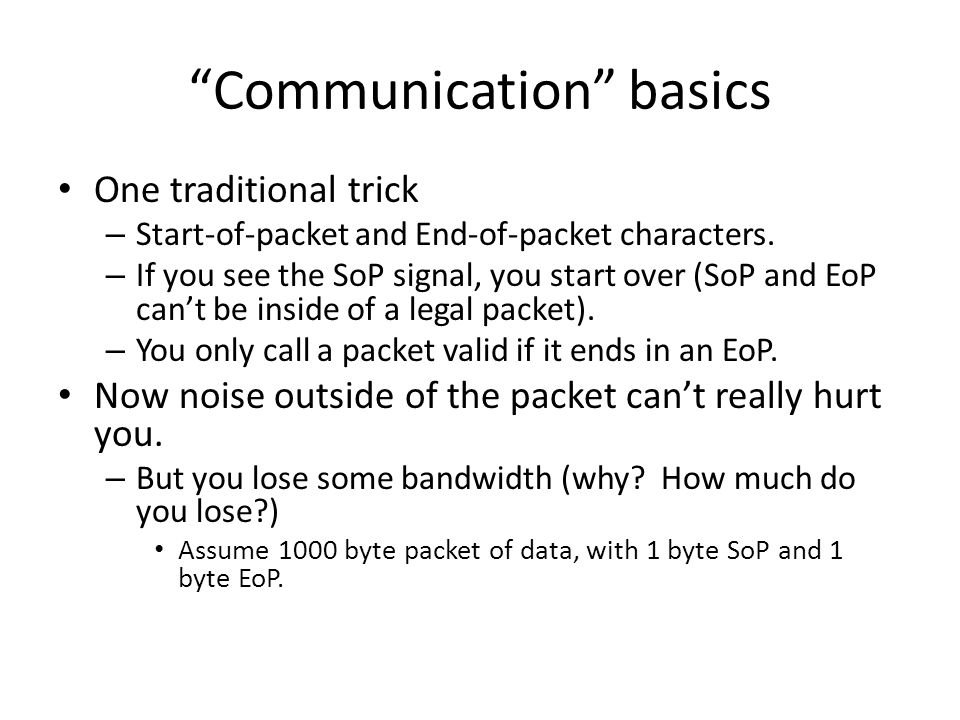 “Communication” basics

• One traditional trick
  – Start-of-packet and End-of-packet characters.
  – If you see the SoP signal, you start over (SoP and EoP can’t be inside of a legal packet).
  – You only call a packet valid if it ends in an EoP.
• Now noise outside of the packet can’t really hurt you.
  – But you lose some bandwidth (why? How much do you lose?)
    • Assume 1000 byte packet of data, with 1 byte SoP and 1 byte EoP.